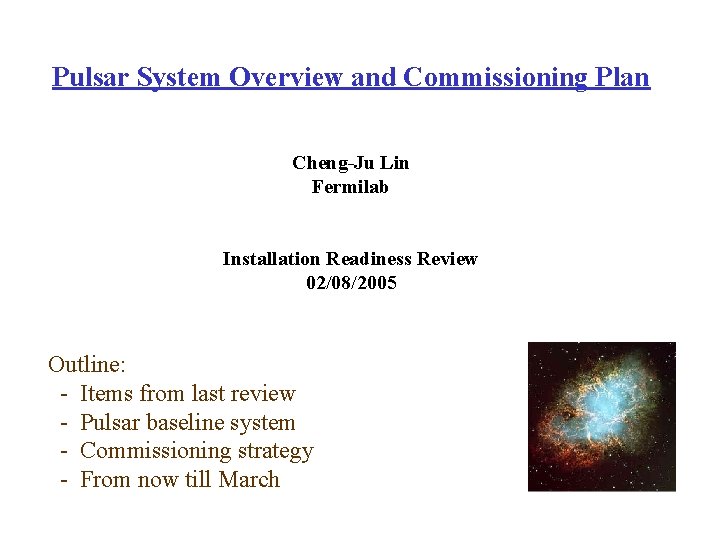 Pulsar System Overview and Commissioning Plan

Cheng-Ju Lin
Fermilab

Installation Readiness Review
02/08/2005

Outline:
- Items from last review
- Pulsar baseline system
- Commissioning strategy
- From now till March